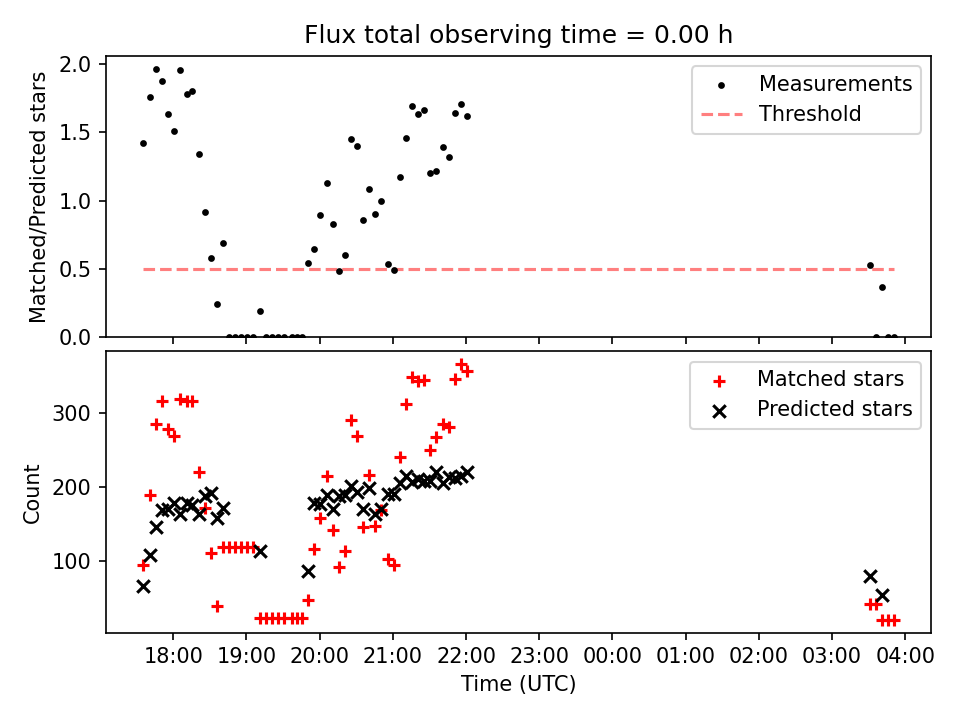 Flux total observing time = 0.00 h

Matched/Predicted stars

2.0
1.5
1.0
0.5
0.0

Measurements
Threshold

Count

300
200
100

Matched stars
Predicted stars

18:00 19:00 20:00 21:00 22:00 23:00 00:00 01:00 02:00 03:00 04:00

Time (UTC)